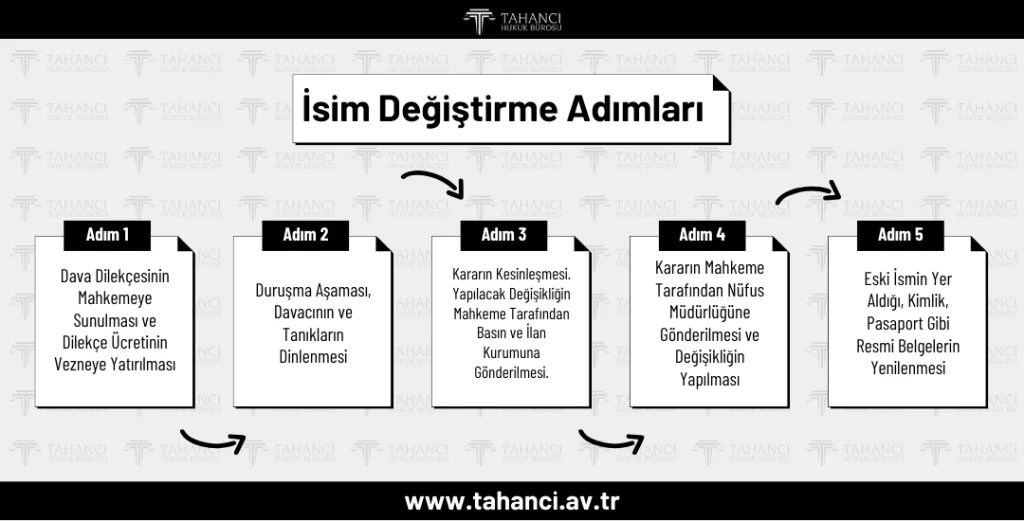 TAHANCI
HUKUK BÜROSU

İsim Değiştirme Adımları

Adım 1
Dava Dilekçesinin Mahkemeye Sunulması ve Dilekçe Ücretinin Vezneye Yatırılması

Adım 2
Duruşma Aşaması, Davacının ve Tanıkların Dinlenmesi

Adım 3
Kararın Kesinleşmesi. Yapılacak Değişikliğin Mahkeme Tarafından Basın ve İlan Kurumuna Gönderilmesi.

Adım 4
Kararın Mahkeme Tarafından Nüfus Müdürlüğüne Gönderilmesi ve Değişikliğin Yapılması

Adım 5
Eski İsmin Yer Aldığı, Kimlik, Pasaport Gibi Resmi Belgelerin Yenilenmesi

www.tahanci.av.tr